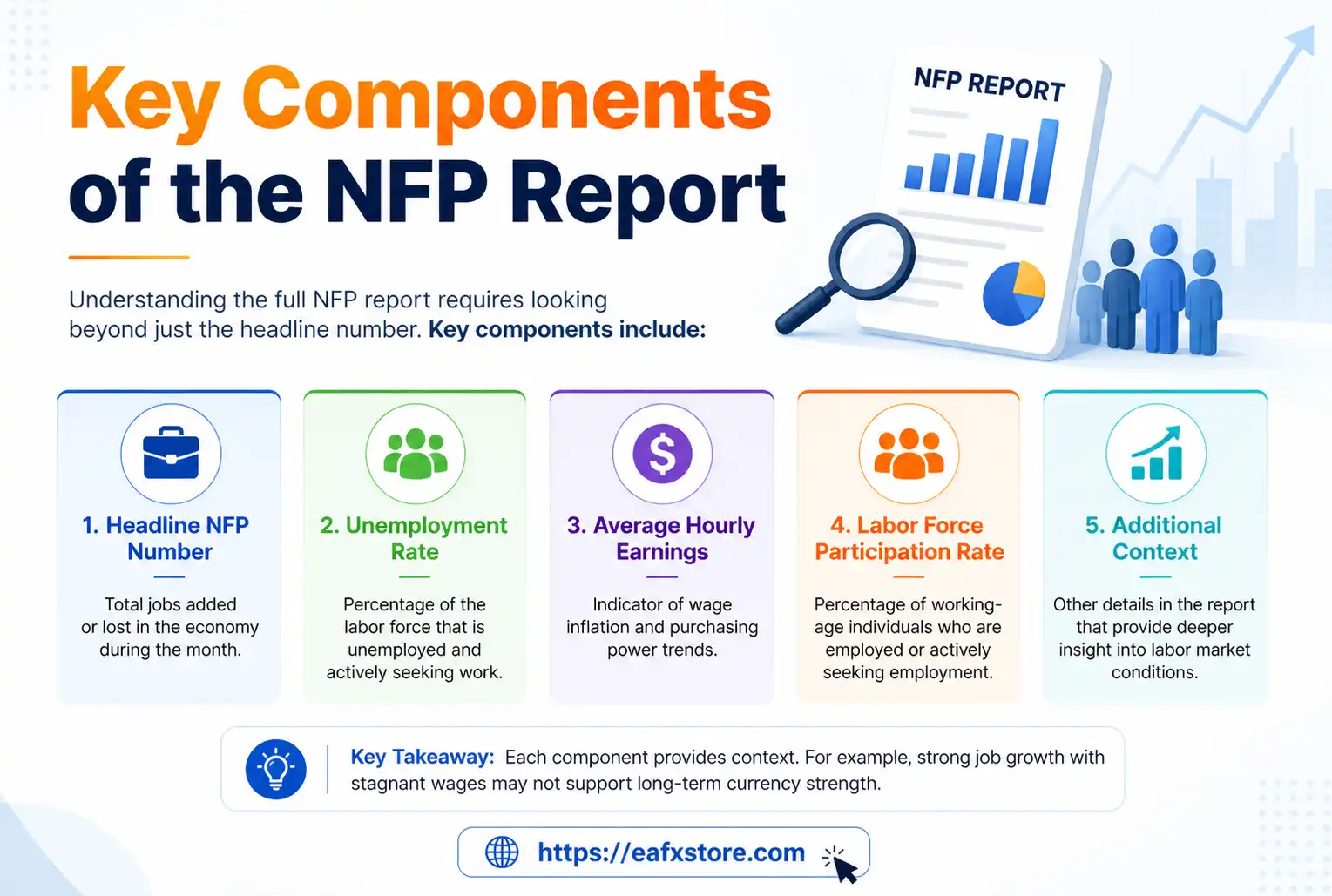 Key Components of the NFP Report

NFP REPORT

Understanding the full NFP report requires looking beyond just the headline number. Key components include:

1. Headline NFP Number

Total jobs added or lost in the economy during the month.

2. Unemployment Rate

Percentage of the labor force that is unemployed and actively seeking work.

3. Average Hourly Earnings

Indicator of wage inflation and purchasing power trends.

4. Labor Force Participation Rate

Percentage of working-age individuals who are employed or actively seeking employment.

5. Additional Context

Other details in the report that provide deeper insight into labor market conditions.

Key Takeaway: Each component provides context. For example, strong job growth with stagnant wages may not support long-term currency strength.

https://eafxstore.com